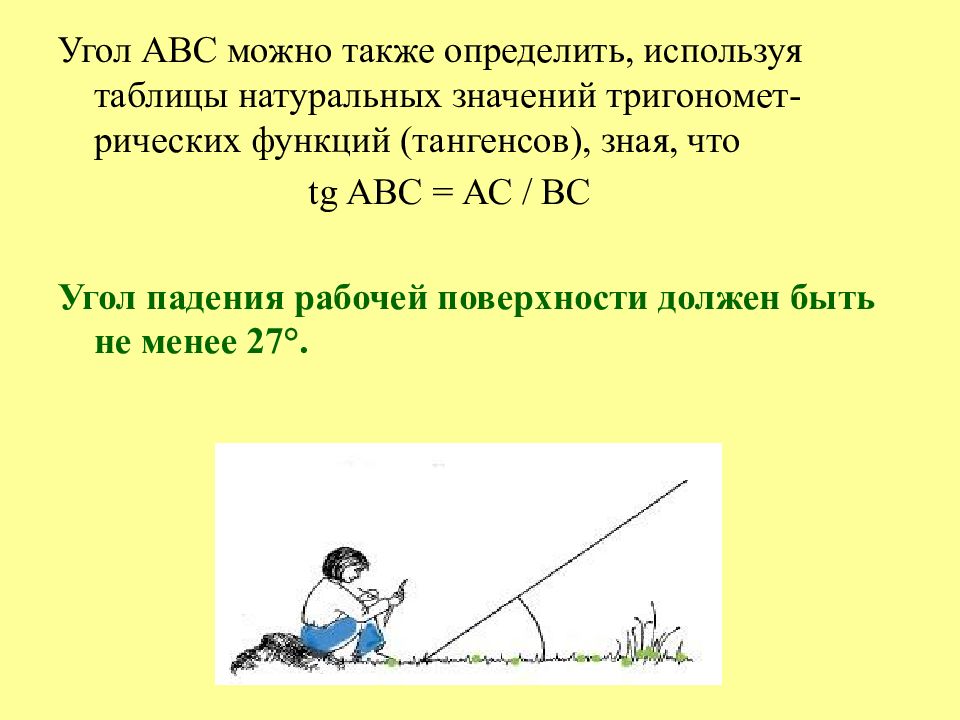 Угол АВС можно также определить, используя таблицы натуральных значений тригонометрических функций (тангенсов), зная, что

tg ABC = AC / BC

Угол падения рабочей поверхности должен быть не менее 27°.